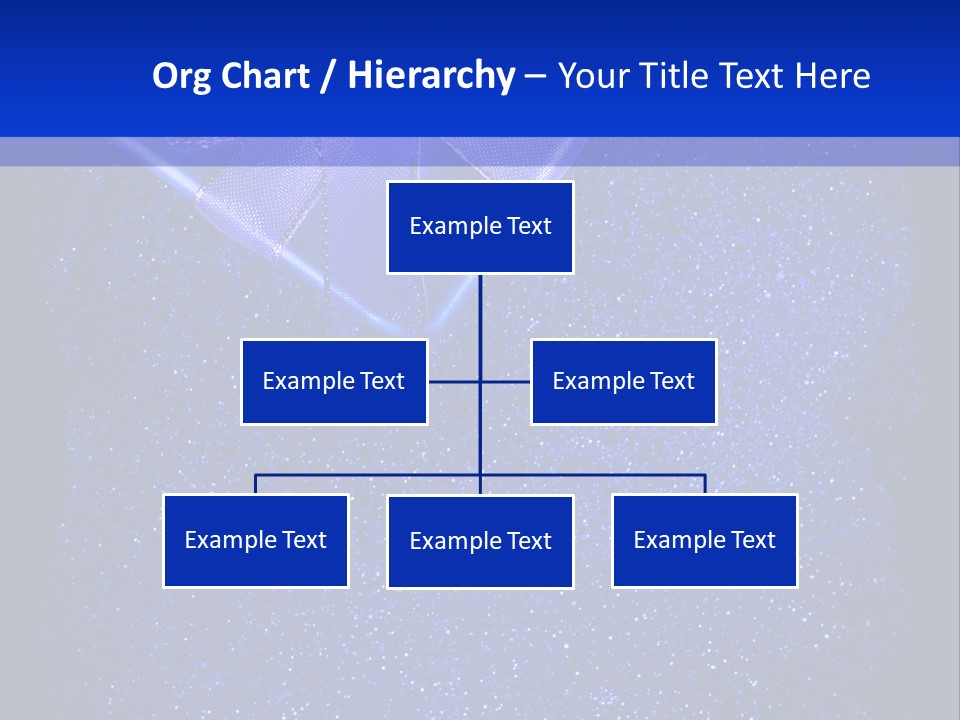 Org Chart / Hierarchy – Your Title Text Here

Example Text

Example Text

Example Text

Example Text

Example Text

Example Text